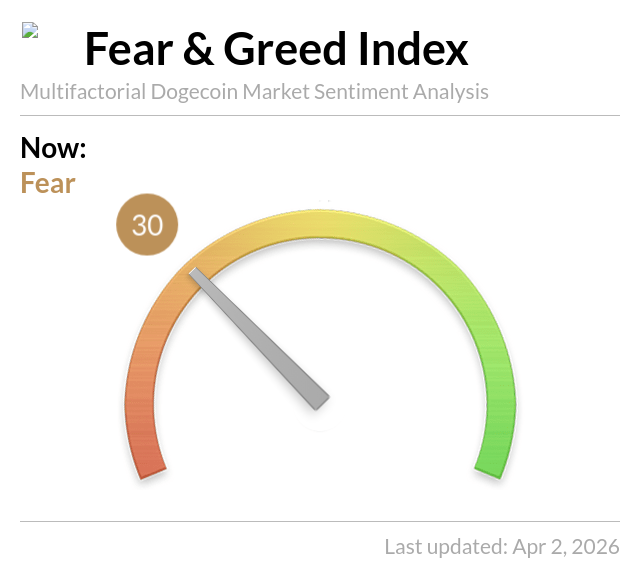 Fear & Greed Index

Multifactorial Dogecoin Market Sentiment Analysis

Now:
Fear

30

Last updated: Apr 2, 2026